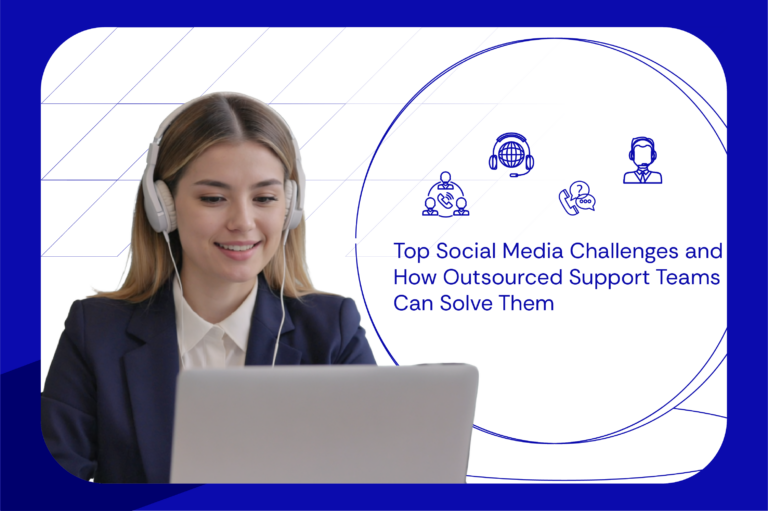 Top Social Media Challenges and How Outsourced Support Teams Can Solve Them